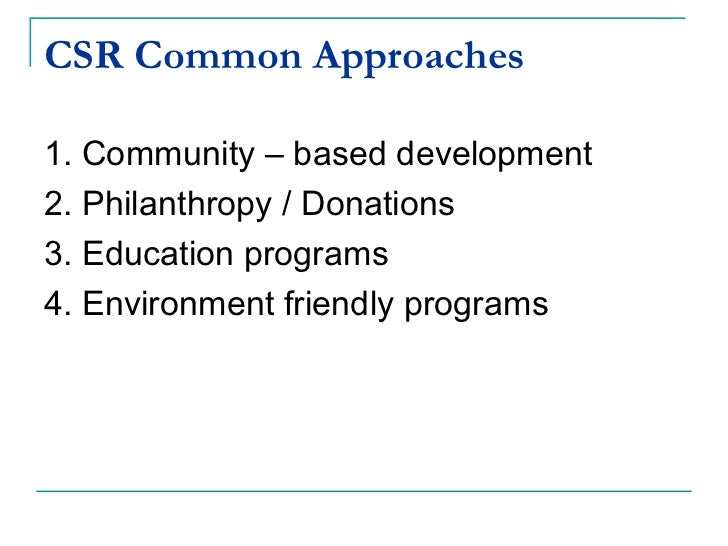 CSR Common Approaches

1. Community – based development
2. Philanthropy / Donations
3. Education programs
4. Environment friendly programs